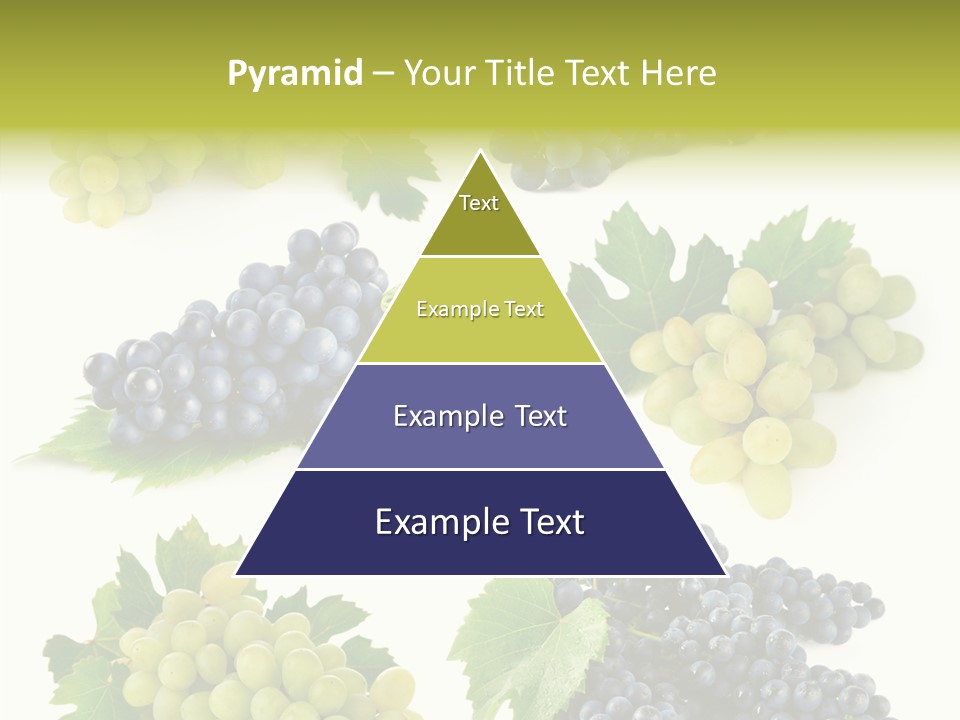 Pyramid – Your Title Text Here

Text

Example Text

Example Text

Example Text